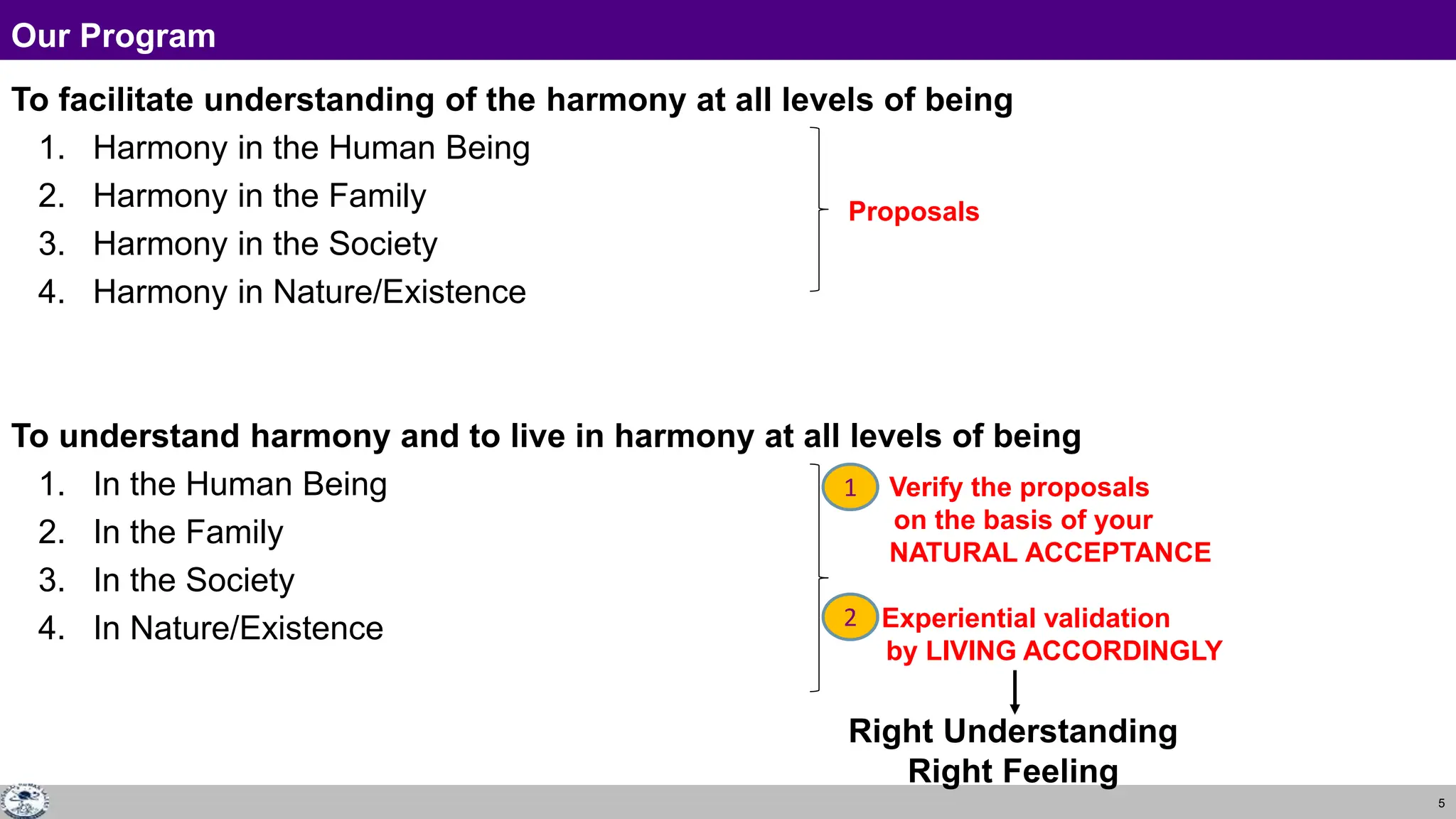 Our Program

To facilitate understanding of the harmony at all levels of being

1. Harmony in the Human Being
2. Harmony in the Family
3. Harmony in the Society
4. Harmony in Nature/Existence

Proposals

To understand harmony and to live in harmony at all levels of being

1. In the Human Being
2. In the Family
3. In the Society
4. In Nature/Existence

1 Verify the proposals on the basis of your NATURAL ACCEPTANCE

2 Experiential validation by LIVING ACCORDINGLY

Right Understanding
Right Feeling

5